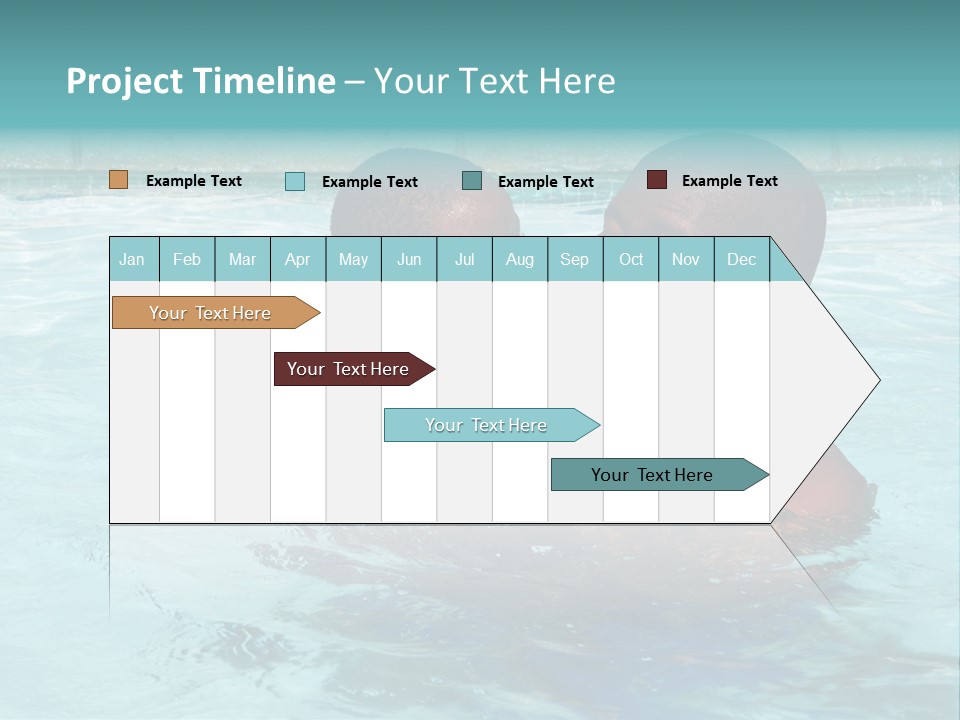 Project Timeline – Your Text Here

Example Text
Example Text
Example Text
Example Text

| Jan | Feb | Mar | Apr | May | Jun | Jul | Aug | Sep | Oct | Nov | Dec |
|---|---|---|---|---|---|---|---|---|---|---|---|

Your Text Here
Your Text Here
Your Text Here
Your Text Here